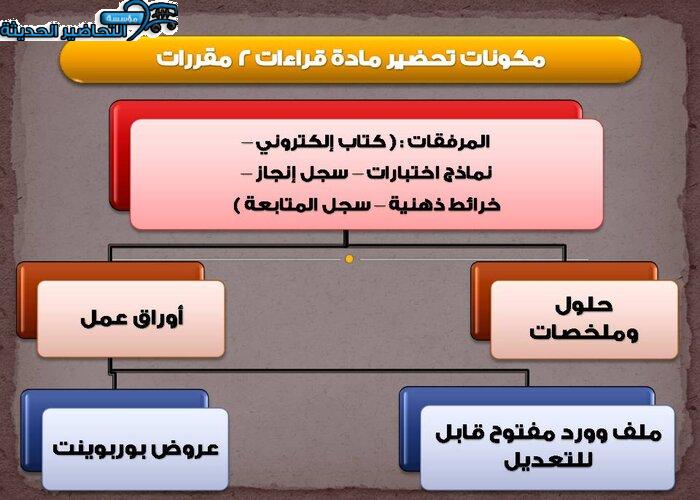 مؤسسة التحاضير الحديثة

مكونات تحضير مادة قراءات ٢ مقررات

المرفقات : ( كتاب إلكتروني – نماذج اختبارات – سجل إنجاز – خرائط ذهنية – سجل المتابعة )

حلول وملخصات

أوراق عمل

ملف وورد مفتوح قابل للتعديل

عروض بوربوينت